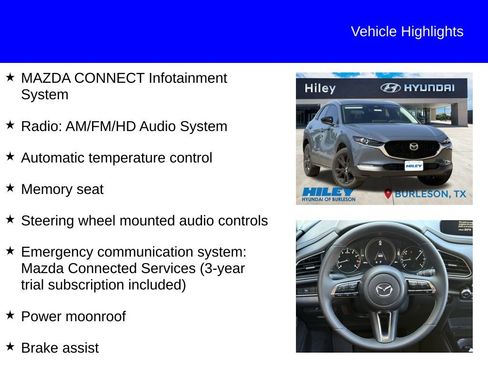 Vehicle Highlights

★ MAZDA CONNECT Infotainment System

★ Radio: AM/FM/HD Audio System

★ Automatic temperature control

★ Memory seat

★ Steering wheel mounted audio controls

★ Emergency communication system: Mazda Connected Services (3-year trial subscription included)

★ Power moonroof

★ Brake assist

Hiley HYUNDAI

HILEY

HILEY HYUNDAI OF BURLESON

BURLESON, TX